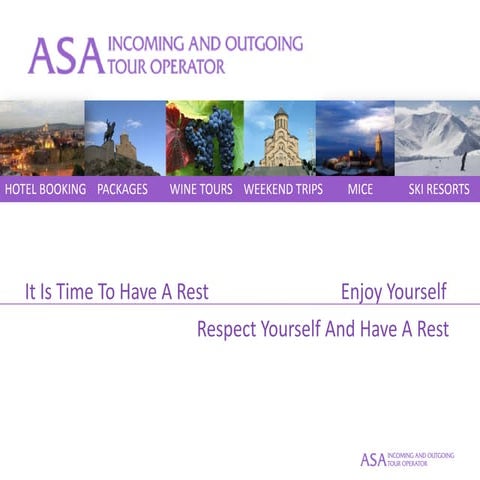 ASA INCOMING AND OUTGOING TOUR OPERATOR

HOTEL BOOKING PACKAGES WINE TOURS WEEKEND TRIPS MICE SKI RESORTS

It Is Time To Have A Rest Enjoy Yourself

Respect Yourself And Have A Rest

ASA INCOMING AND OUTGOING TOUR OPERATOR